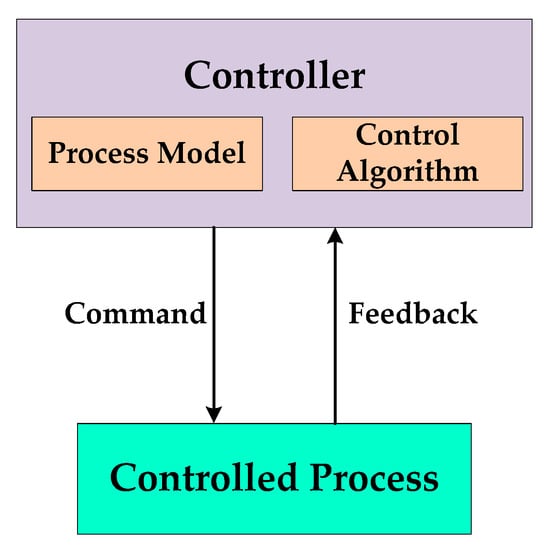 Controller

Process Model

Control Algorithm

Command

Feedback

Controlled Process